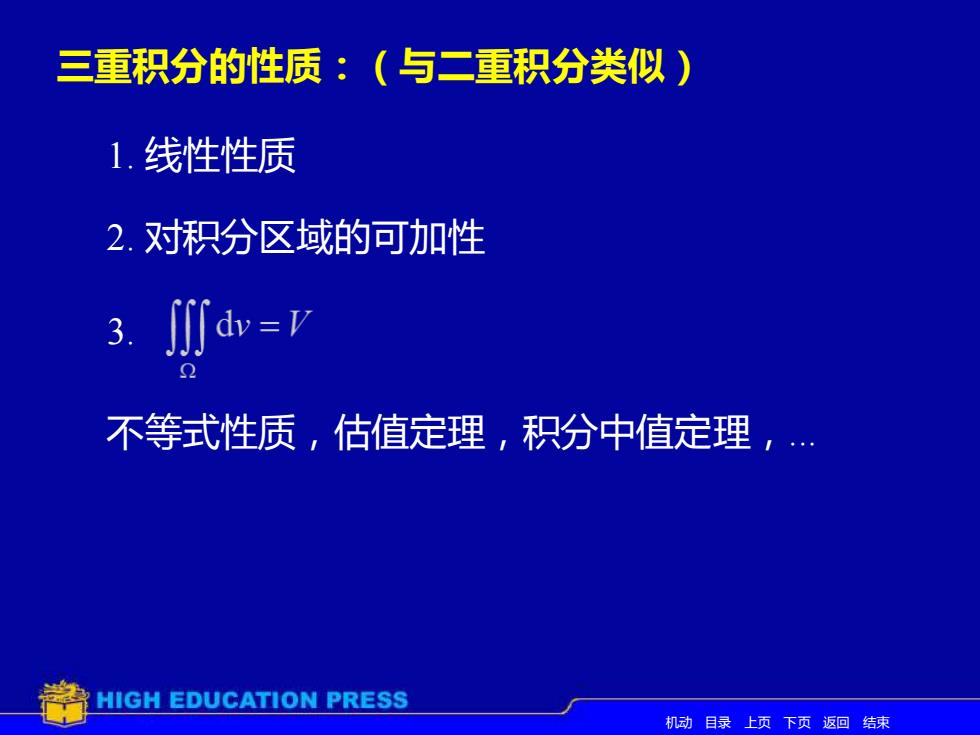 三重积分的性质：（与二重积分类似）

1. 线性性质

2. 对积分区域的可加性

3. $\iiint_{\Omega} \mathrm{d}v = V$

不等式性质，估值定理，积分中值定理，…

HIGH EDUCATION PRESS

机动 目录 上页 下页 返回 结束